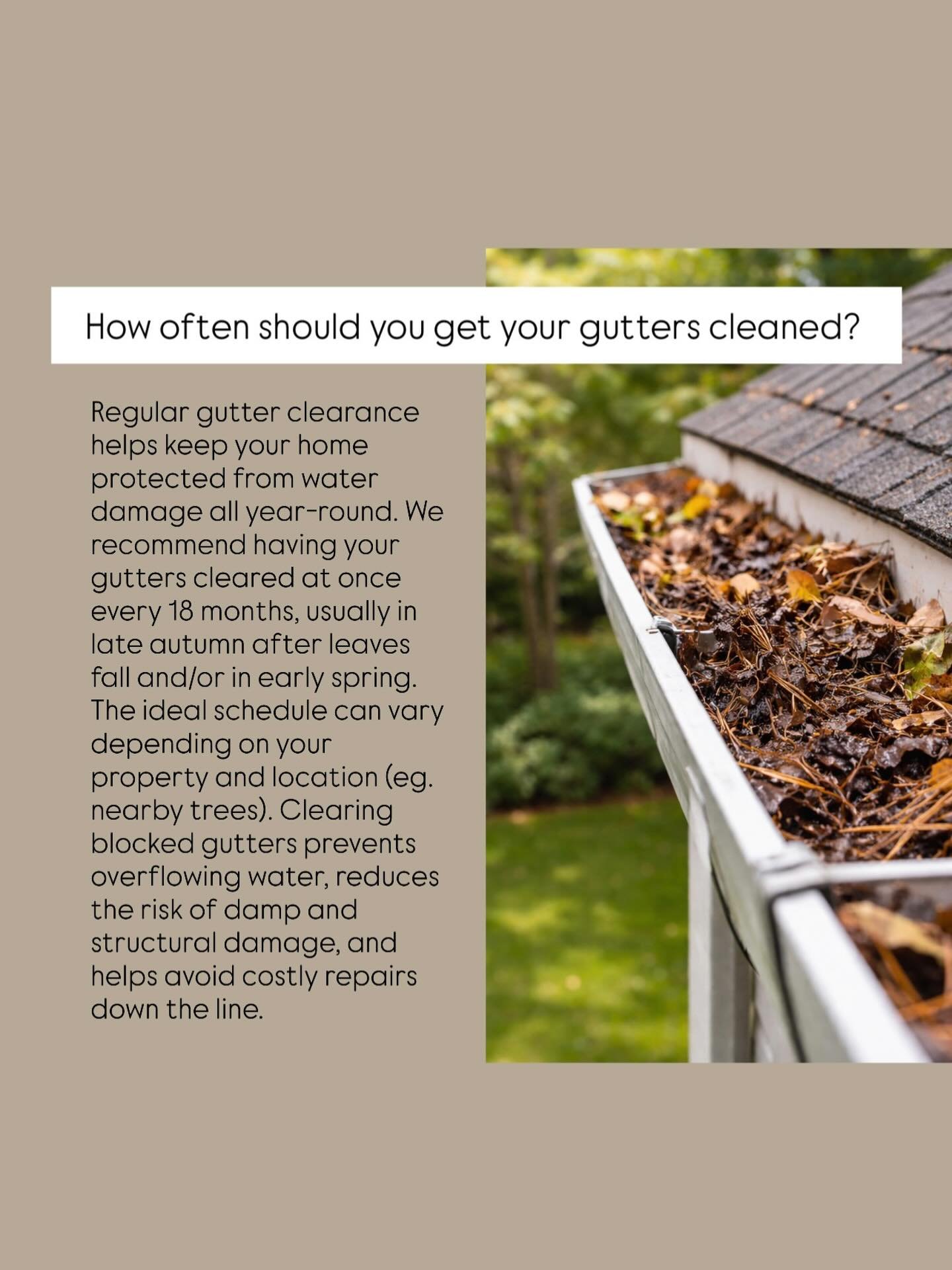 How often should you get your gutters cleaned?

Regular gutter clearance helps keep your home protected from water damage all year-round. We recommend having your gutters cleared at once every 18 months, usually in late autumn after leaves fall and/or in early spring. The ideal schedule can vary depending on your property and location (eg. nearby trees). Clearing blocked gutters prevents overflowing water, reduces the risk of damp and structural damage, and helps avoid costly repairs down the line.